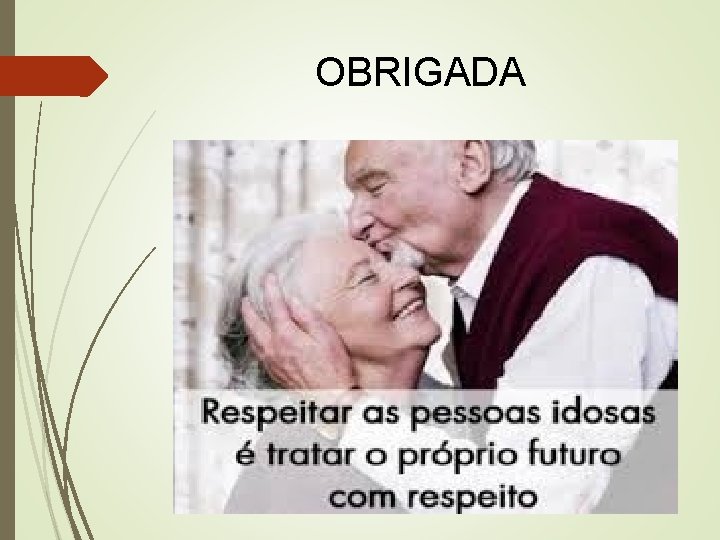 OBRIGADA

Respeitar as pessoas idosas é tratar o próprio futuro com respeito